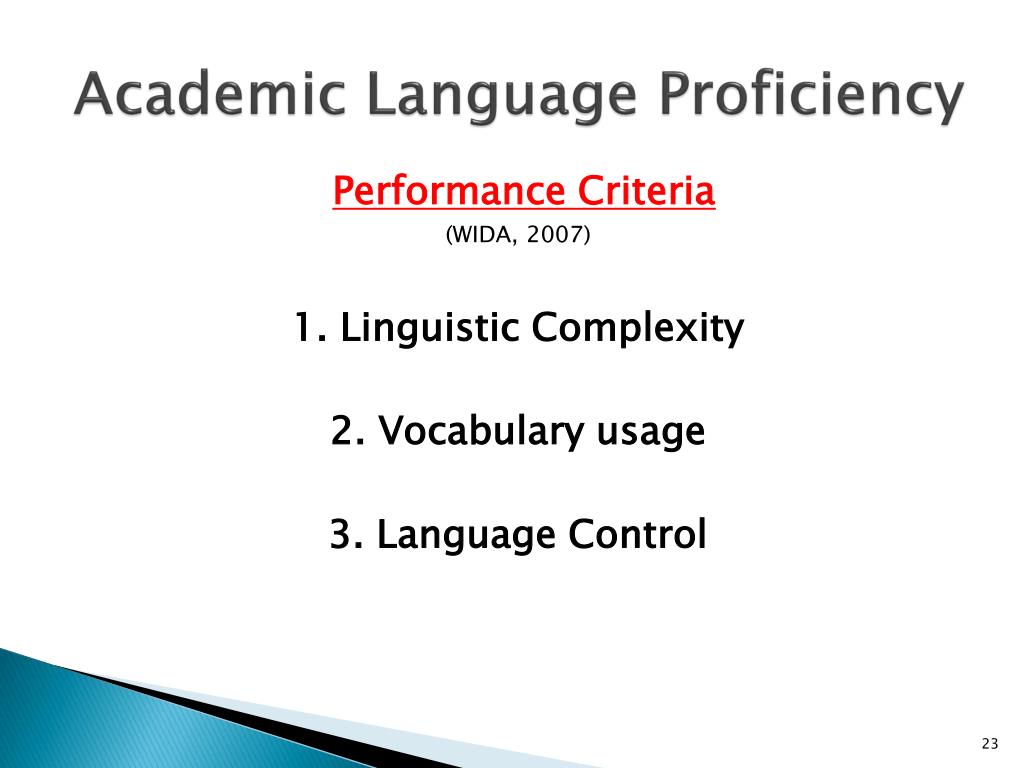 Academic Language Proficiency

Performance Criteria
(WIDA, 2007)

1. Linguistic Complexity

2. Vocabulary usage

3. Language Control

23